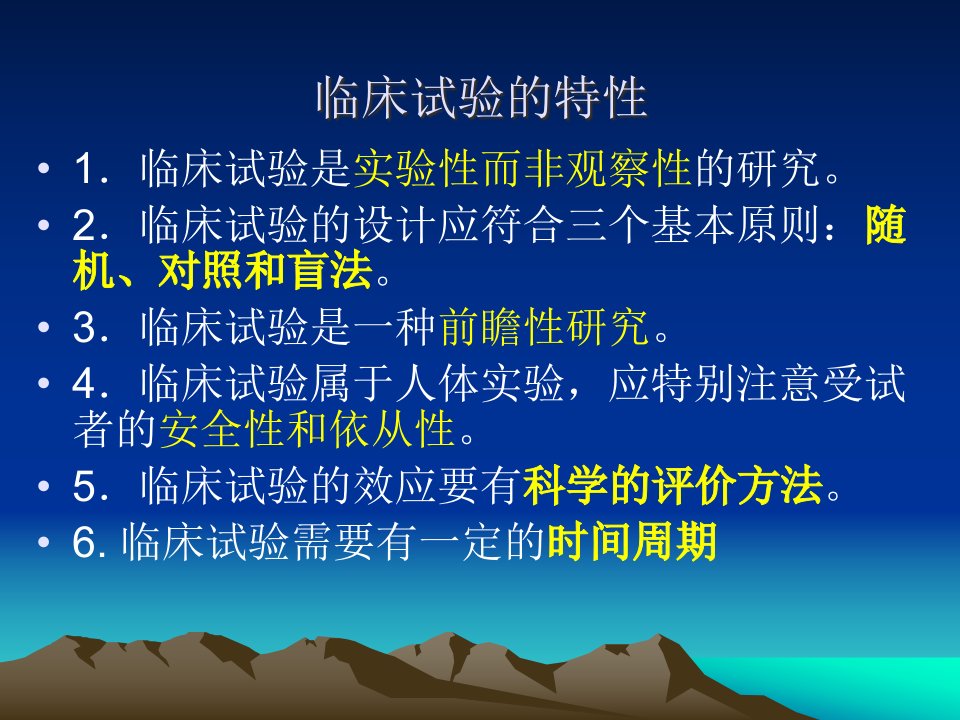 临床试验的特性

• 1．临床试验是实验性而非观察性的研究。
• 2．临床试验的设计应符合三个基本原则：随机、对照和盲法。
• 3．临床试验是一种前瞻性研究。
• 4．临床试验属于人体实验，应特别注意受试者的安全性和依从性。
• 5．临床试验的效应要有科学的评价方法。
• 6. 临床试验需要有一定的时间周期